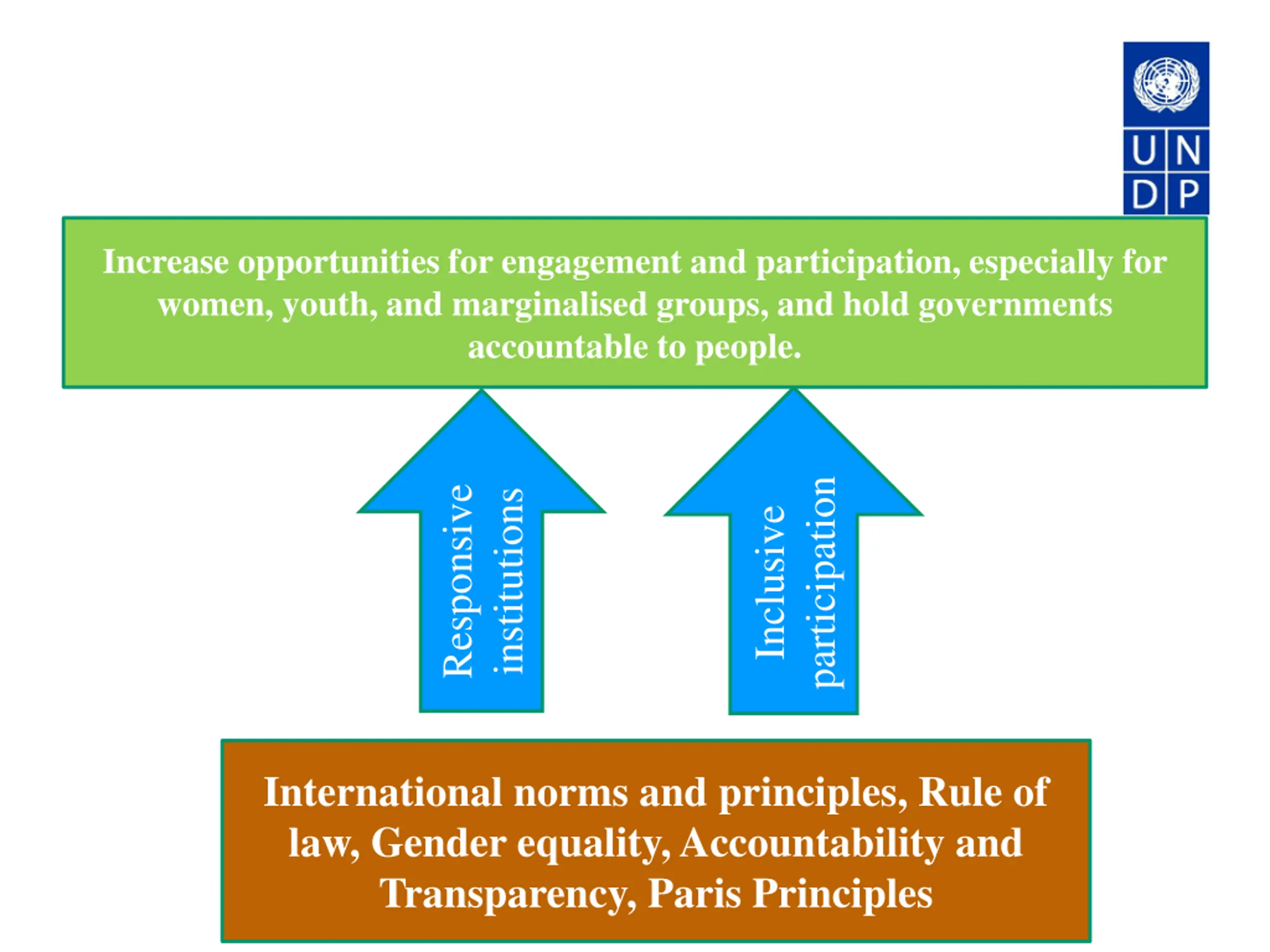 U N
D P

Increase opportunities for engagement and participation, especially for women, youth, and marginalised groups, and hold governments accountable to people.

Responsive institutions

Inclusive participation

International norms and principles, Rule of law, Gender equality, Accountability and Transparency, Paris Principles